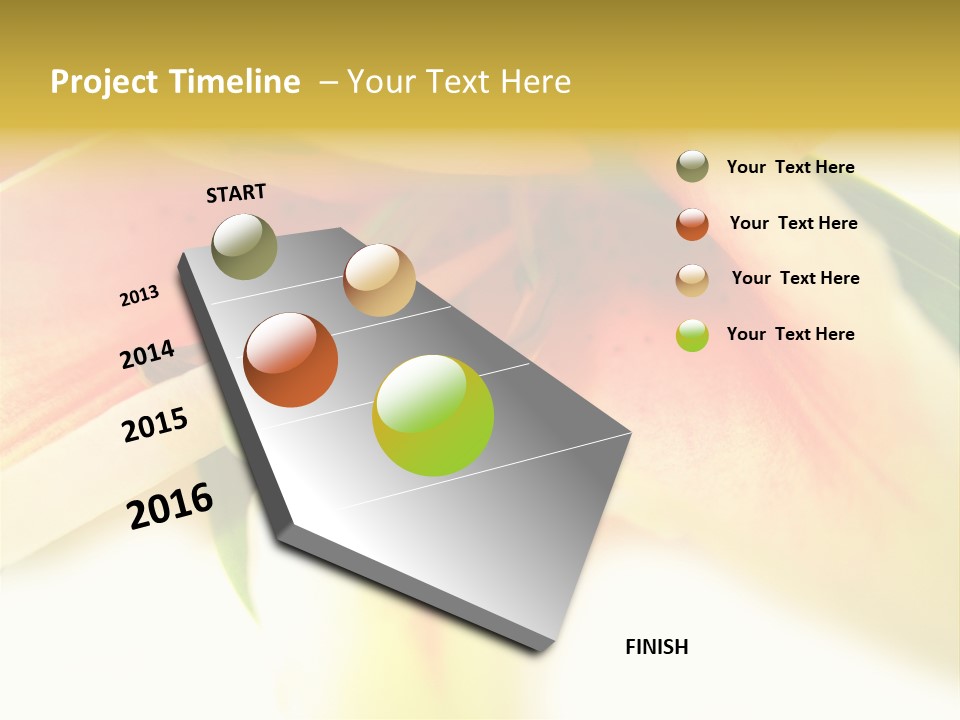 Project Timeline – Your Text Here

START

2013

2014

2015

2016

FINISH

Your Text Here

Your Text Here

Your Text Here

Your Text Here